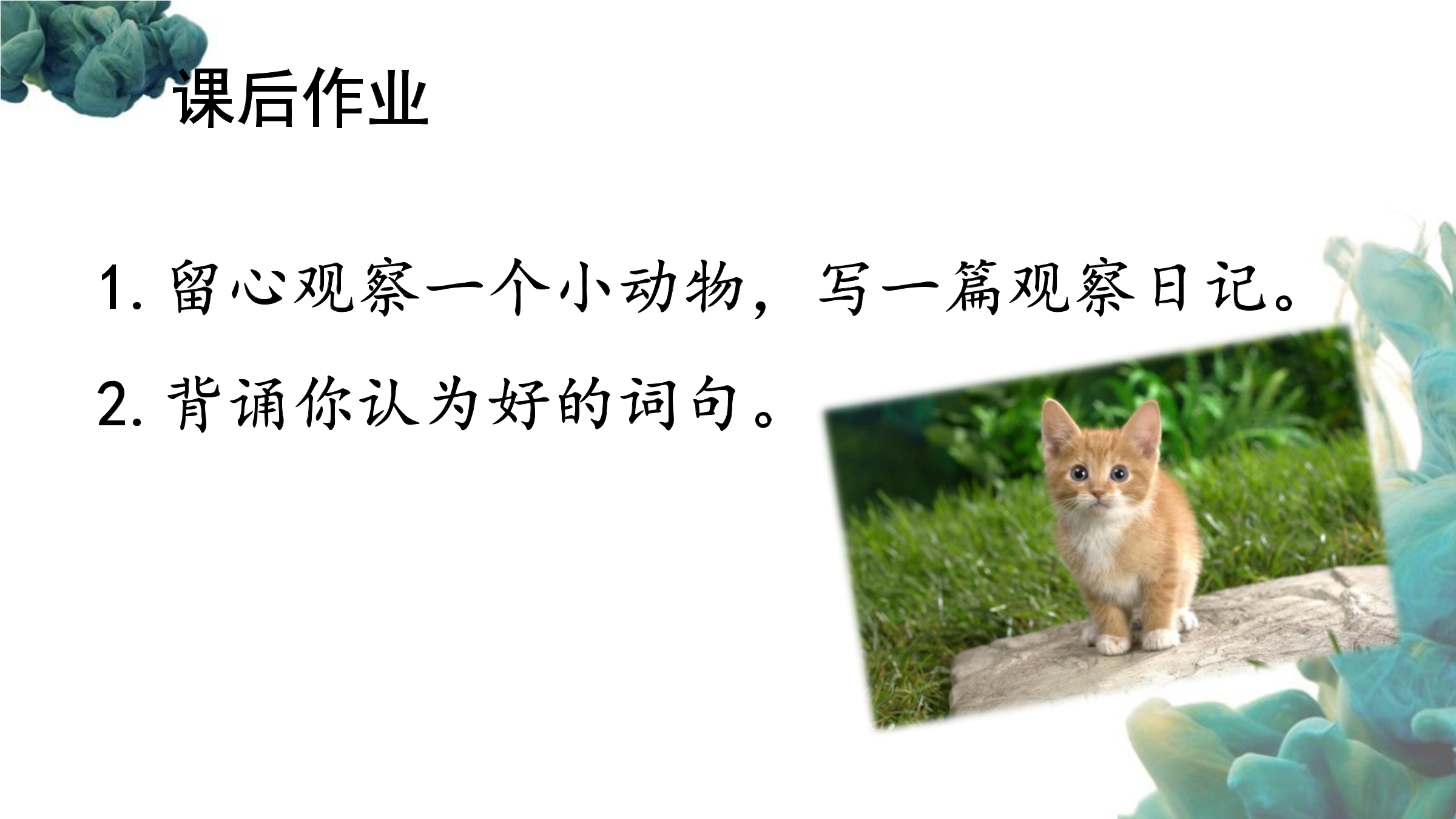 课后作业

1. 留心观察一个小动物，写一篇观察日记。

2. 背诵你认为好的词句。